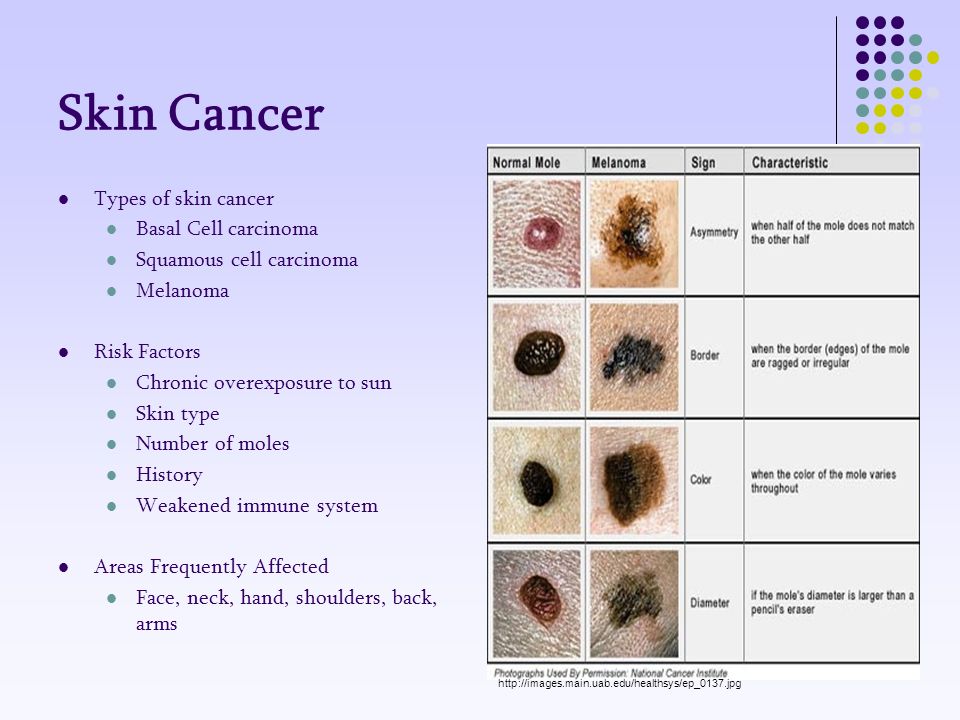 Skin Cancer

- Types of skin cancer
  - Basal Cell carcinoma
  - Squamous cell carcinoma
  - Melanoma

- Risk Factors
  - Chronic overexposure to sun
  - Skin type
  - Number of moles
  - History
  - Weakened immune system

- Areas Frequently Affected
  - Face, neck, hand, shoulders, back, arms

| Normal Mole | Melanoma | Sign | Characteristic |
|---|---|---|---|
| | | Asymmetry | when half of the mole does not match the other half |
| | | Border | when the border (edges) of the mole are ragged or irregular |
| | | Color | when the color of the mole varies throughout |
| | | Diameter | if the mole's diameter is larger than a pencil's eraser |

Photographs Used By Permission: National Cancer Institute

http://images.main.uab.edu/healthsys/ep_0137.jpg